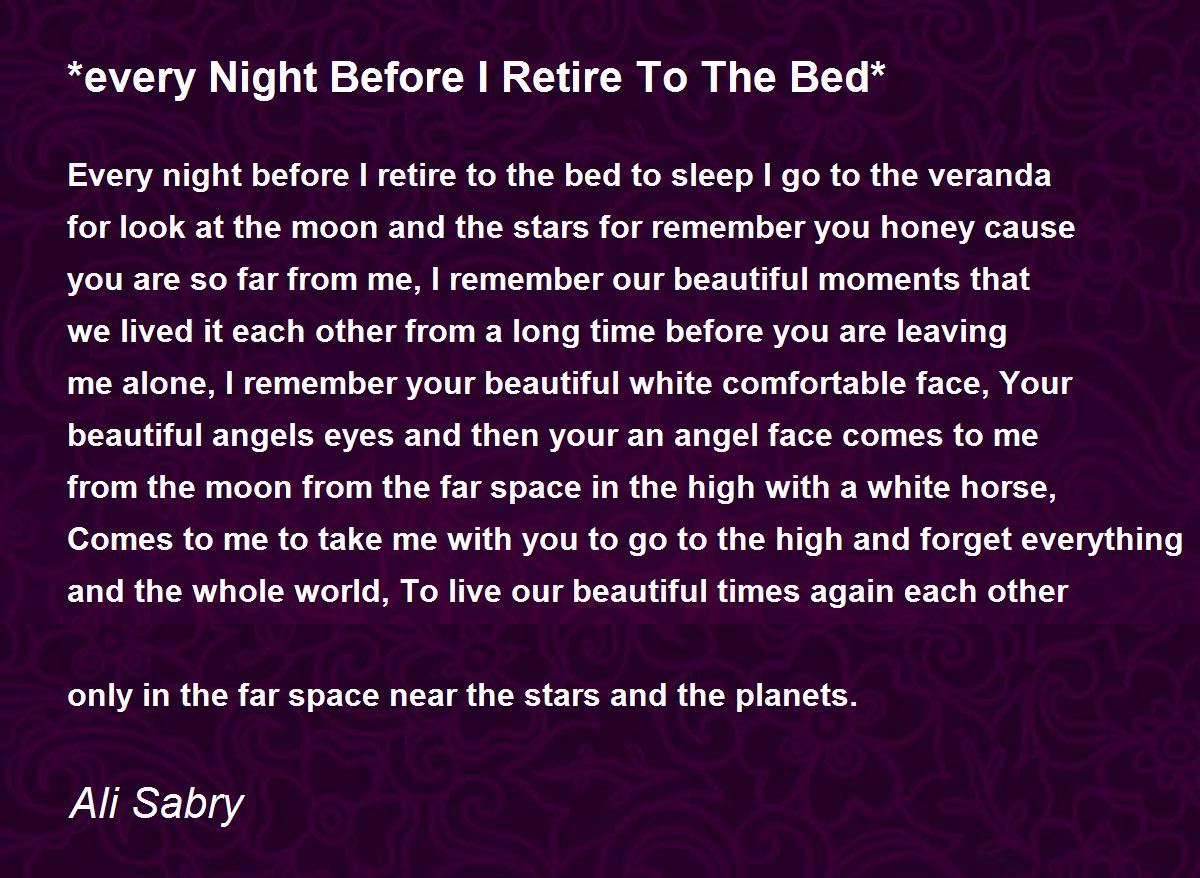 *every Night Before I Retire To The Bed*

Every night before I retire to the bed to sleep I go to the veranda for look at the moon and the stars for remember you honey cause you are so far from me, I remember our beautiful moments that we lived it each other from a long time before you are leaving me alone, I remember your beautiful white comfortable face, Your beautiful angels eyes and then your an angel face comes to me from the moon from the far space in the high with a white horse, Comes to me to take me with you to go to the high and forget everything and the whole world, To live our beautiful times again each other

only in the far space near the stars and the planets.

Ali Sabry